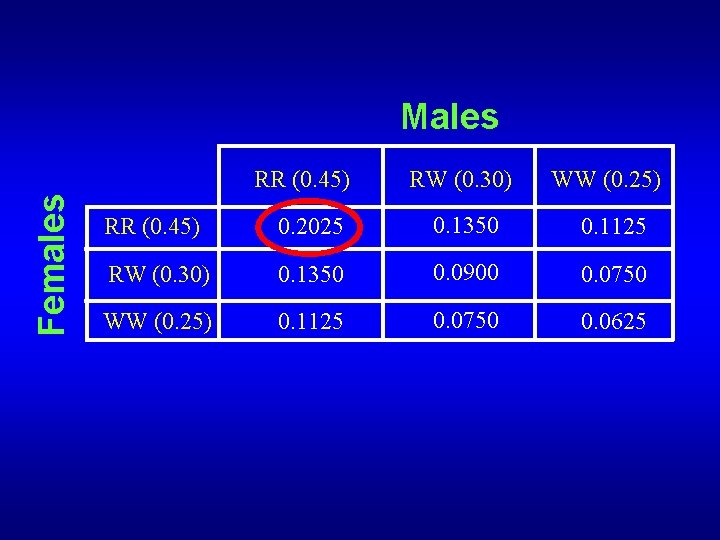 Males

Females

| | RR (0.45) | RW (0.30) | WW (0.25) |
|---|---|---|---|
| RR (0.45) | 0.2025 | 0.1350 | 0.1125 |
| RW (0.30) | 0.1350 | 0.0900 | 0.0750 |
| WW (0.25) | 0.1125 | 0.0750 | 0.0625 |